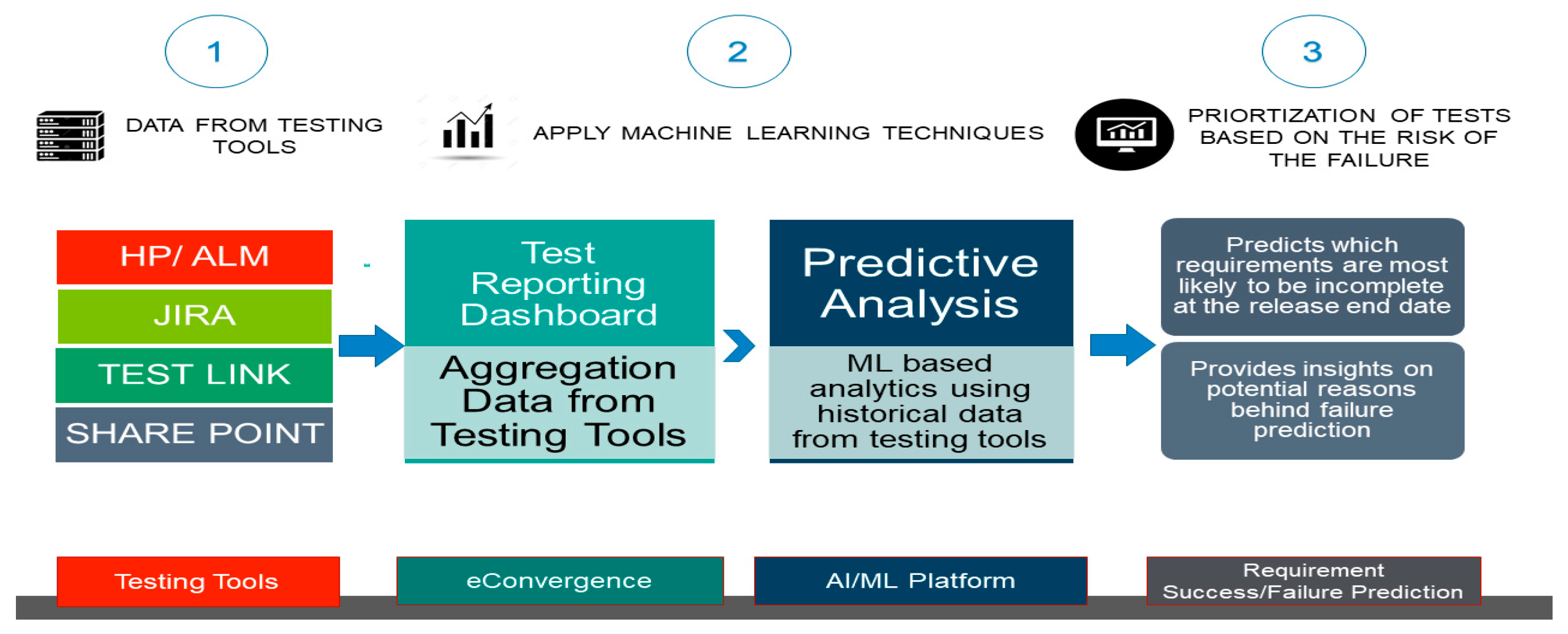 1

DATA FROM TESTING TOOLS

2

APPLY MACHINE LEARNING TECHNIQUES

3

PRIORTIZATION OF TESTS BASED ON THE RISK OF THE FAILURE

HP/ ALM

JIRA

TEST LINK

SHARE POINT

Test Reporting Dashboard

Aggregation Data from Testing Tools

Predictive Analysis

ML based analytics using historical data from testing tools

Predicts which requirements are most likely to be incomplete at the release end date

Provides insights on potential reasons behind failure prediction

Testing Tools

eConvergence

AI/ML Platform

Requirement Success/Failure Prediction